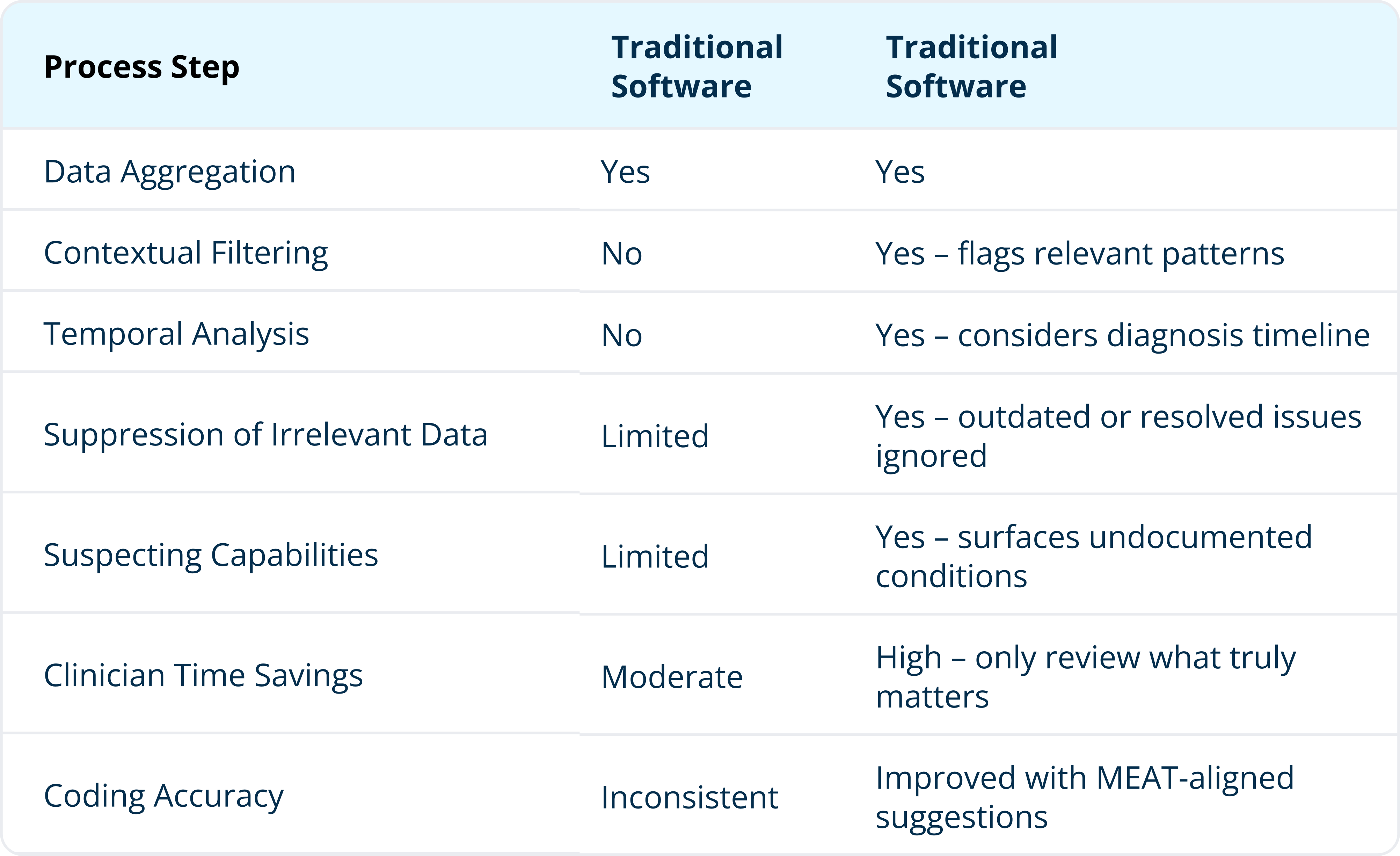 | Process Step | Traditional Software | Traditional Software |
|---|---|---|
| Data Aggregation | Yes | Yes |
| Contextual Filtering | No | Yes – flags relevant patterns |
| Temporal Analysis | No | Yes – considers diagnosis timeline |
| Suppression of Irrelevant Data | Limited | Yes – outdated or resolved issues ignored |
| Suspecting Capabilities | Limited | Yes – surfaces undocumented conditions |
| Clinician Time Savings | Moderate | High – only review what truly matters |
| Coding Accuracy | Inconsistent | Improved with MEAT-aligned suggestions |